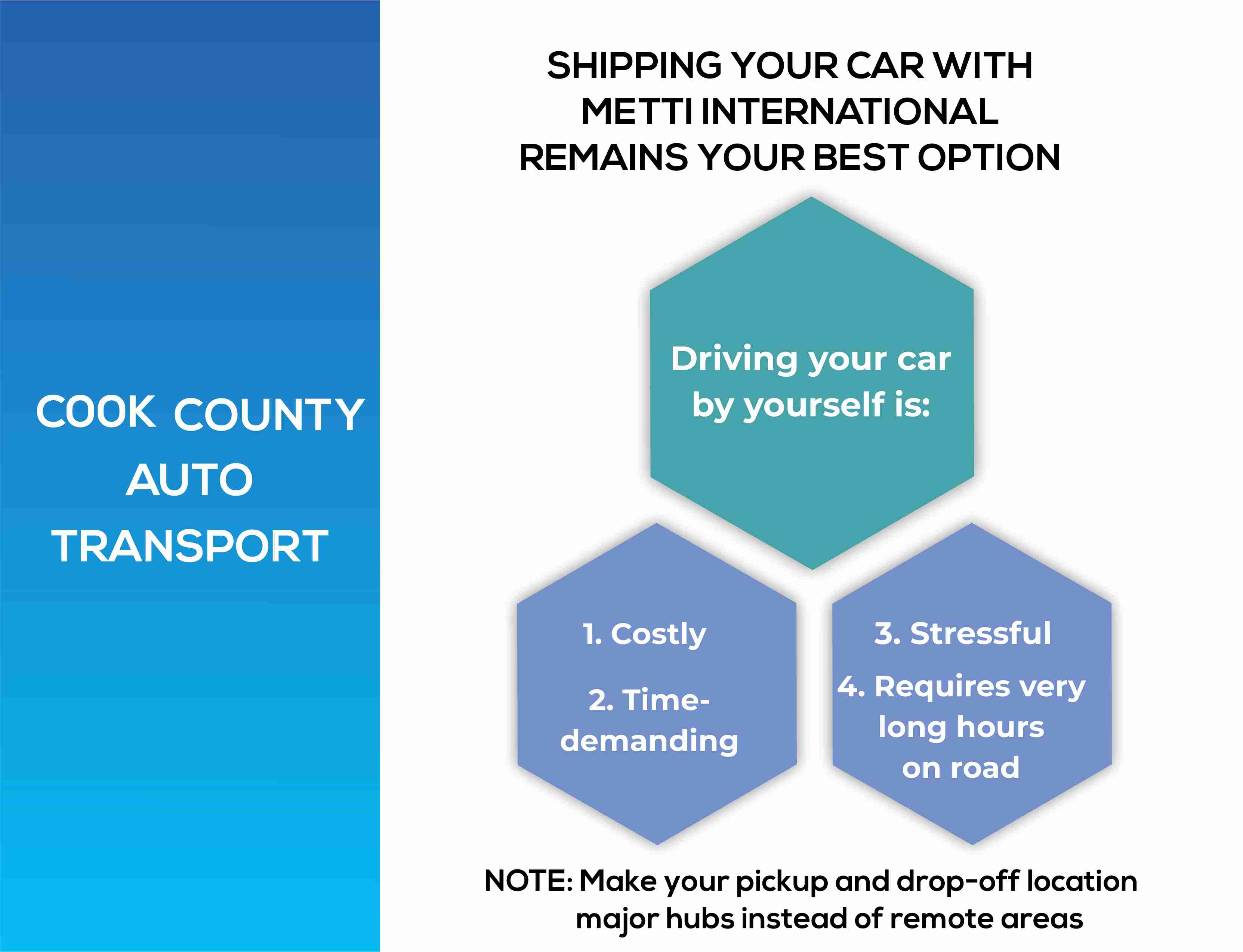 COOK COUNTY AUTO TRANSPORT

SHIPPING YOUR CAR WITH METTI INTERNATIONAL REMAINS YOUR BEST OPTION

Driving your car by yourself is:

1. Costly

2. Time-demanding

3. Stressful

4. Requires very long hours on road

NOTE: Make your pickup and drop-off location major hubs instead of remote areas